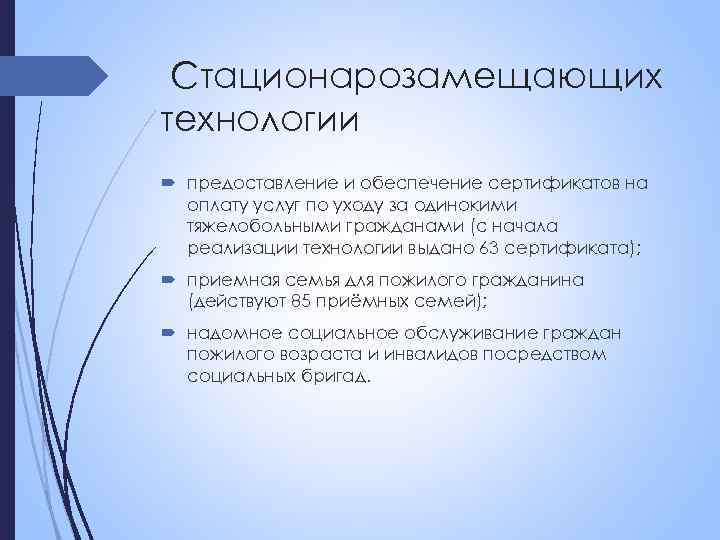 Стационарозамещающих технологии

предоставление и обеспечение сертификатов на оплату услуг по уходу за одинокими тяжелобольными гражданами (с начала реализации технологии выдано 63 сертификата);

приемная семья для пожилого гражданина (действуют 85 приёмных семей);

надомное социальное обслуживание граждан пожилого возраста и инвалидов посредством социальных бригад.